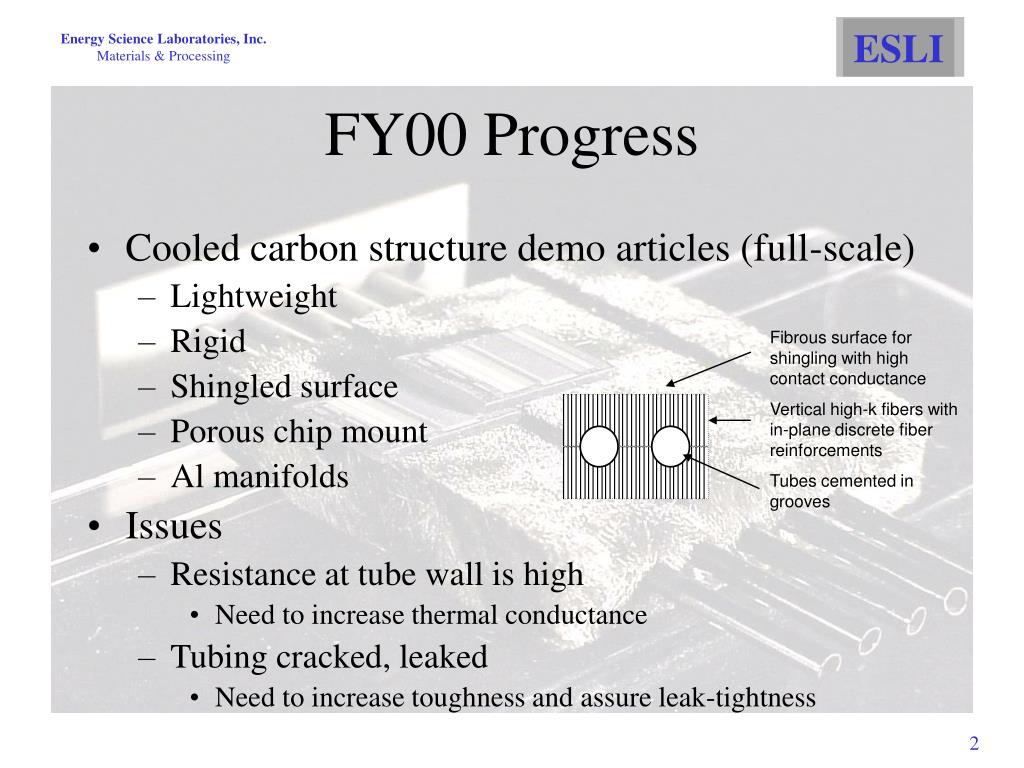 Energy Science Laboratories, Inc.
Materials & Processing

ESLI

FY00 Progress

• Cooled carbon structure demo articles (full-scale)
– Lightweight
– Rigid
– Shingled surface
– Porous chip mount
– Al manifolds
• Issues
– Resistance at tube wall is high
• Need to increase thermal conductance
– Tubing cracked, leaked
• Need to increase toughness and assure leak-tightness

Fibrous surface for shingling with high contact conductance

Vertical high-k fibers with in-plane discrete fiber reinforcements

Tubes cemented in grooves

2